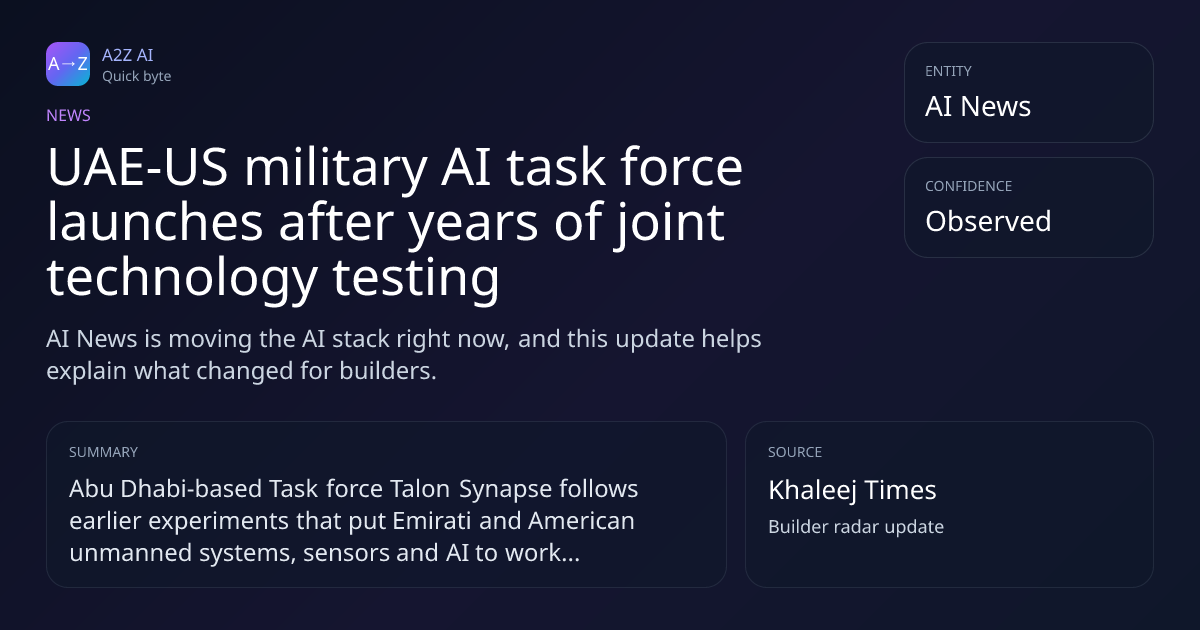 A→Z

A2Z AI
Quick byte

NEWS

UAE-US military AI task force launches after years of joint technology testing

AI News is moving the AI stack right now, and this update helps explain what changed for builders.

ENTITY
AI News

CONFIDENCE
Observed

SUMMARY
Abu Dhabi-based Task force Talon Synapse follows earlier experiments that put Emirati and American unmanned systems, sensors and AI to work...

SOURCE
Khaleej Times
Builder radar update